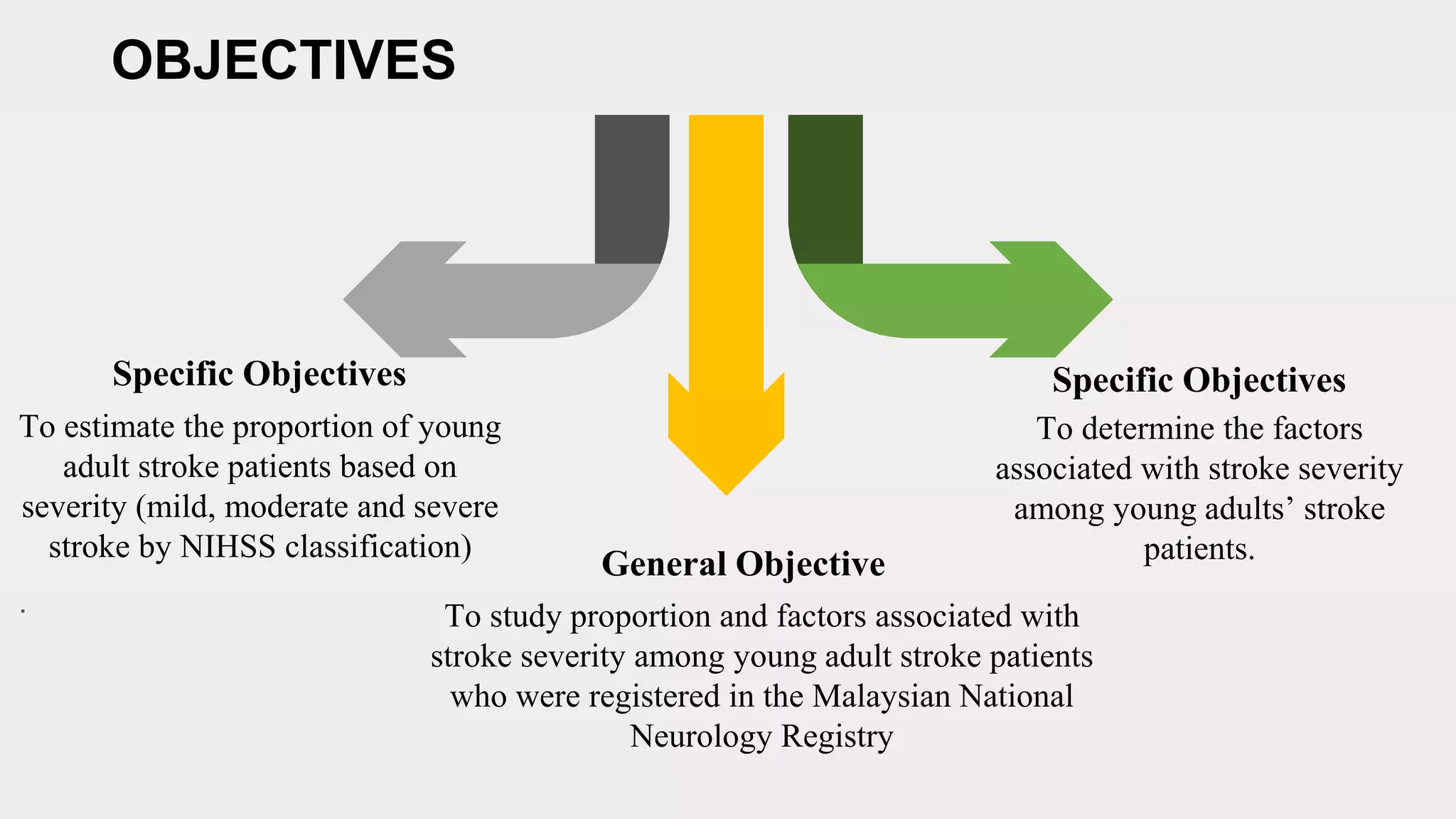 OBJECTIVES

Specific Objectives
To estimate the proportion of young adult stroke patients based on severity (mild, moderate and severe stroke by NIHSS classification)

.

General Objective
To study proportion and factors associated with stroke severity among young adult stroke patients who were registered in the Malaysian National Neurology Registry

Specific Objectives
To determine the factors associated with stroke severity among young adults’ stroke patients.